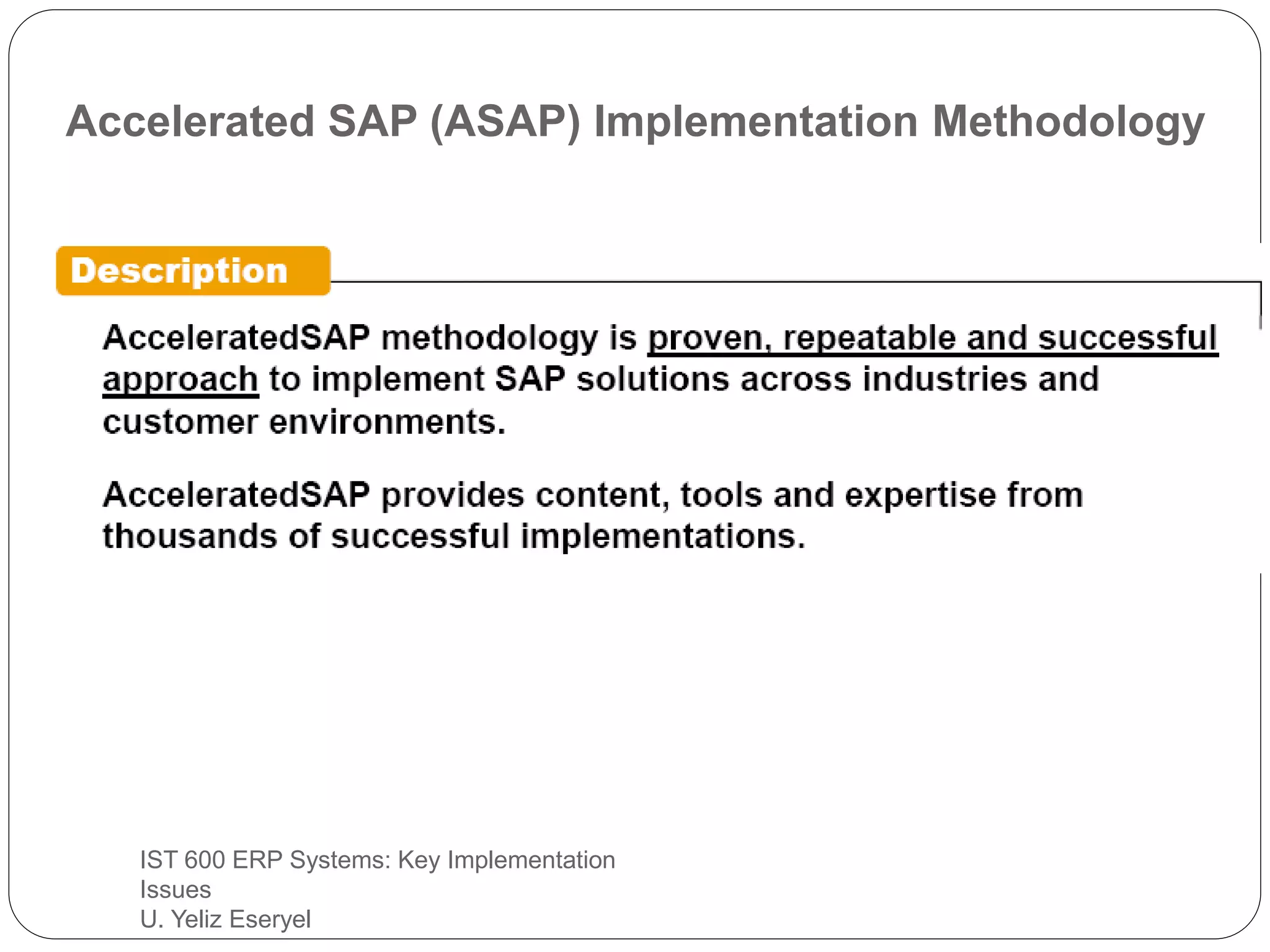 Accelerated SAP (ASAP) Implementation Methodology

Description

AcceleratedSAP methodology is proven, repeatable and successful approach to implement SAP solutions across industries and customer environments.

AcceleratedSAP provides content, tools and expertise from thousands of successful implementations.

IST 600 ERP Systems: Key Implementation Issues
U. Yeliz Eseryel